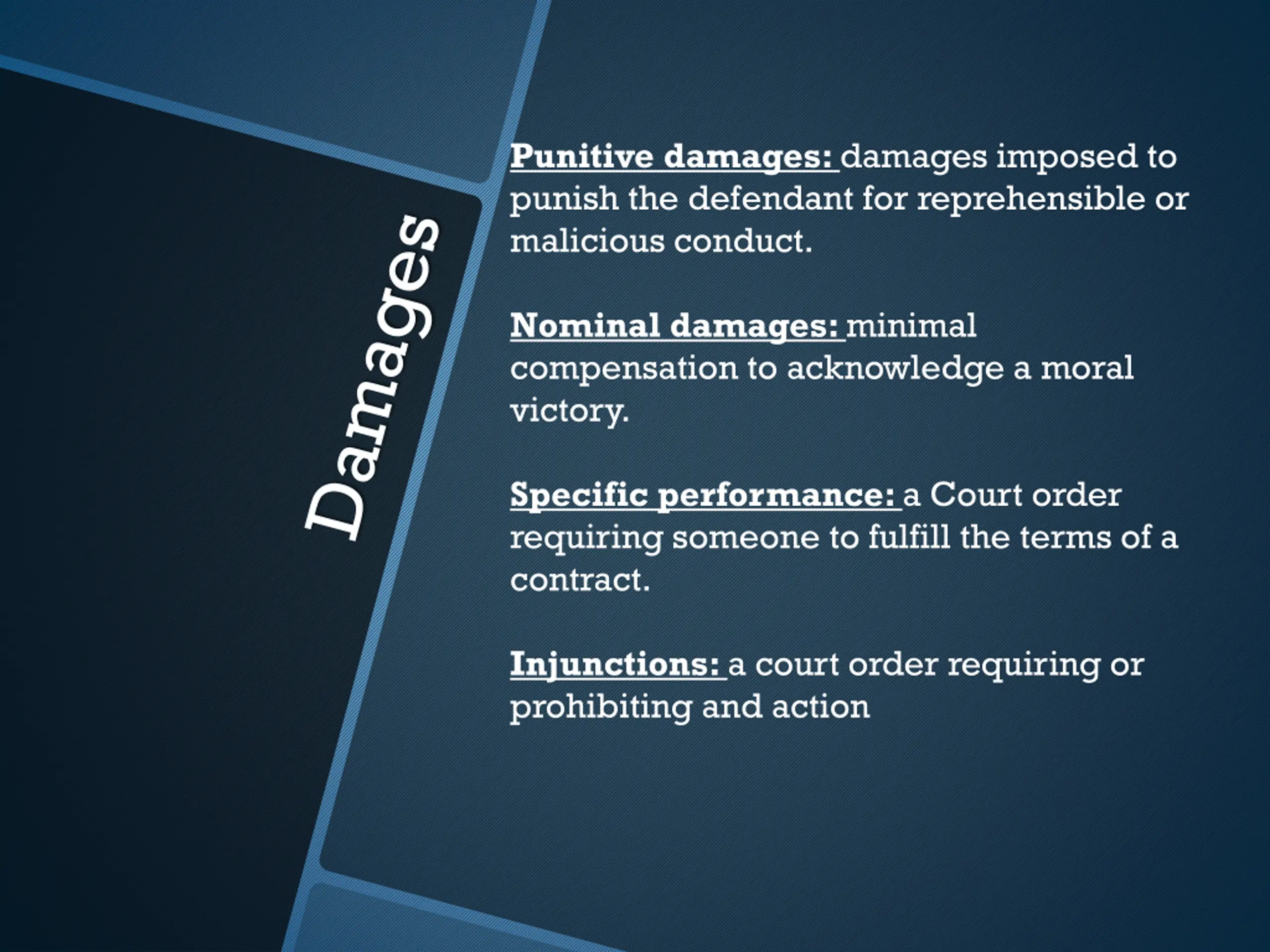 Damages

Punitive damages: damages imposed to punish the defendant for reprehensible or malicious conduct.

Nominal damages: minimal compensation to acknowledge a moral victory.

Specific performance: a Court order requiring someone to fulfill the terms of a contract.

Injunctions: a court order requiring or prohibiting and action